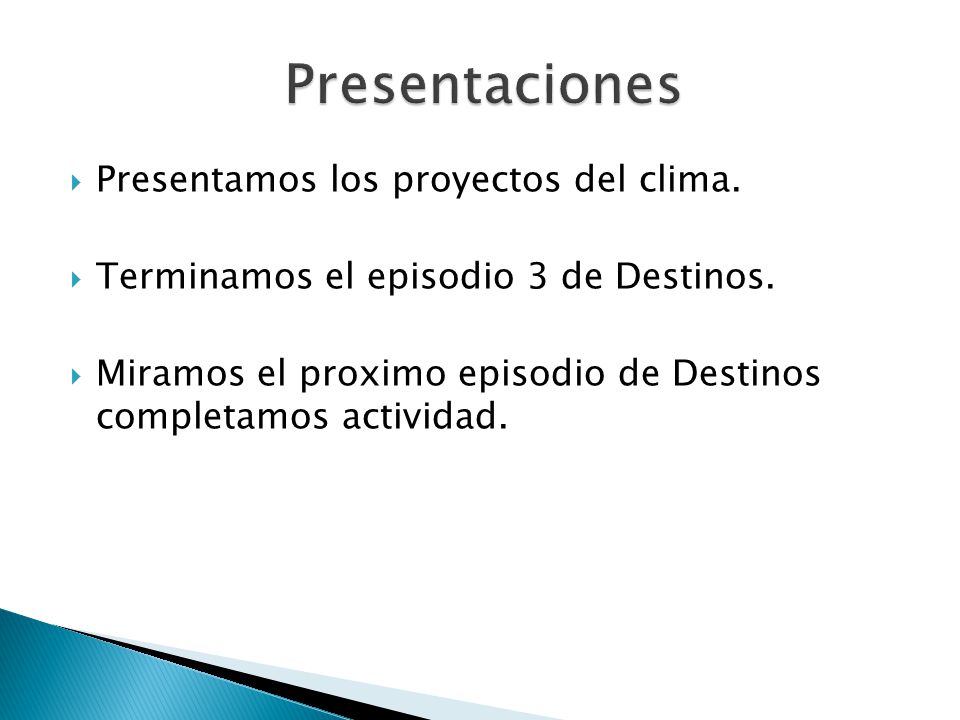 Presentaciones

Presentamos los proyectos del clima.

Terminamos el episodio 3 de Destinos.

Miramos el proximo episodio de Destinos completamos actividad.